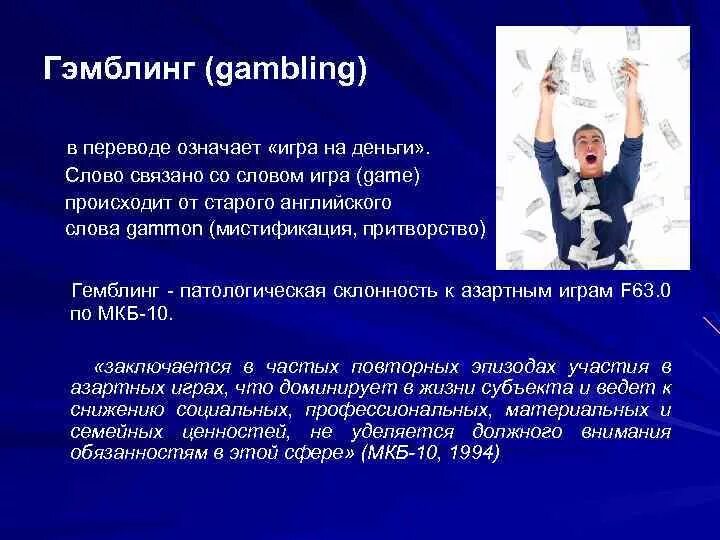 Гэмблинг (gambling)

в переводе означает «игра на деньги». Слово связано со словом игра (game) происходит от старого английского слова gammon (мистификация, притворство)

Гемблинг - патологическая склонность к азартным играм F63.0 по МКБ-10.

«заключается в частых повторных эпизодах участия в азартных играх, что доминирует в жизни субъекта и ведет к снижению социальных, профессиональных, материальных и семейных ценностей, не уделяется должного внимания обязанностям в этой сфере» (МКБ-10, 1994)